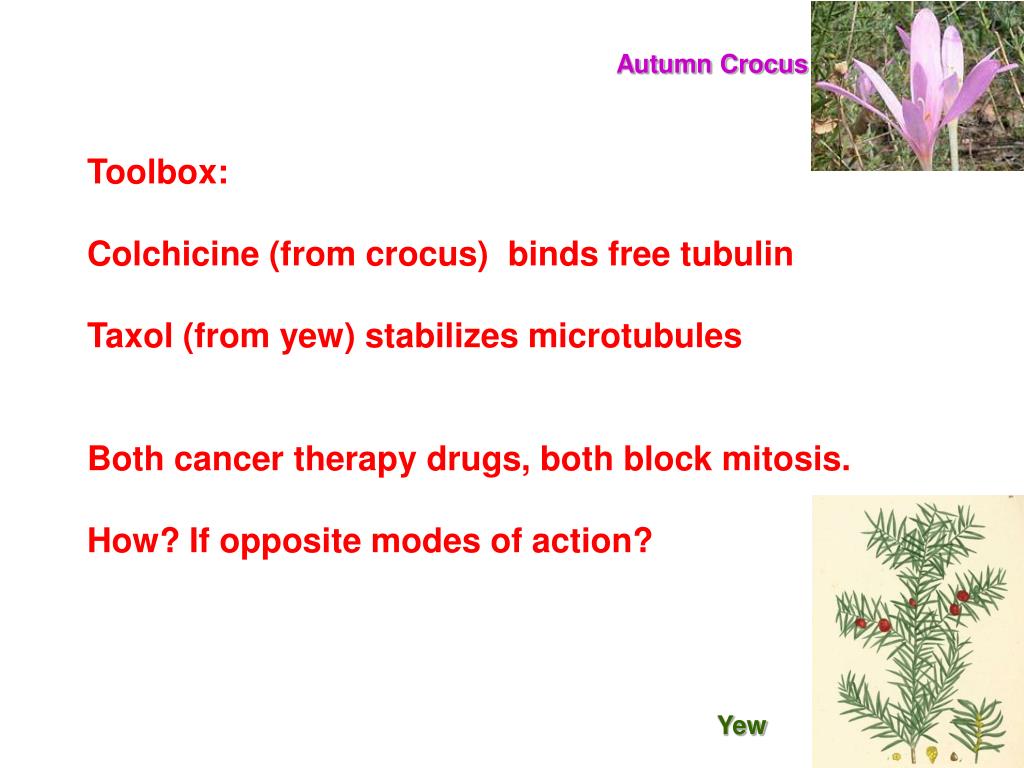 Autumn Crocus

Toolbox:

Colchicine (from crocus) binds free tubulin

Taxol (from yew) stabilizes microtubules

Both cancer therapy drugs, both block mitosis.

How? If opposite modes of action?

Yew